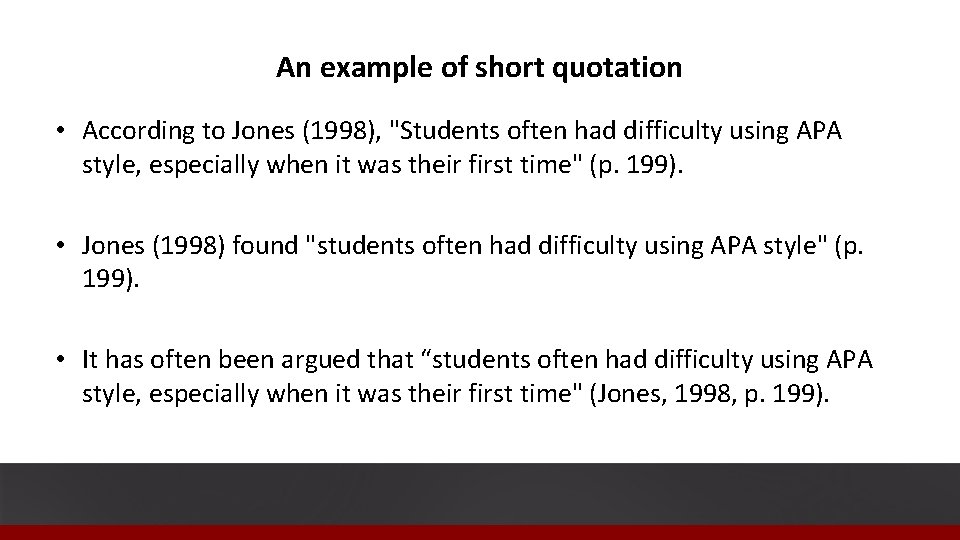 An example of short quotation

• According to Jones (1998), "Students often had difficulty using APA style, especially when it was their first time" (p. 199).

• Jones (1998) found "students often had difficulty using APA style" (p. 199).

• It has often been argued that “students often had difficulty using APA style, especially when it was their first time" (Jones, 1998, p. 199).